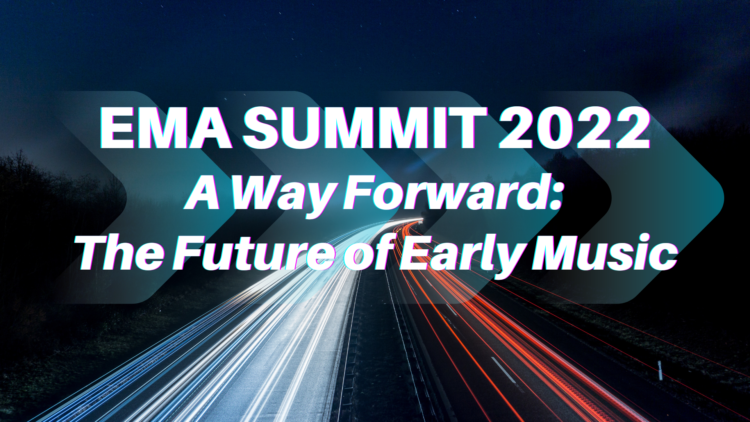 EMA SUMMIT 2022
A Way Forward:
The Future of Early Music